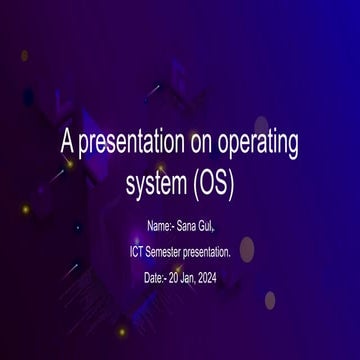 A presentation on operating system (OS)

Name:- Sana Gul,

ICT Semester presentation.

Date:- 20 Jan, 2024